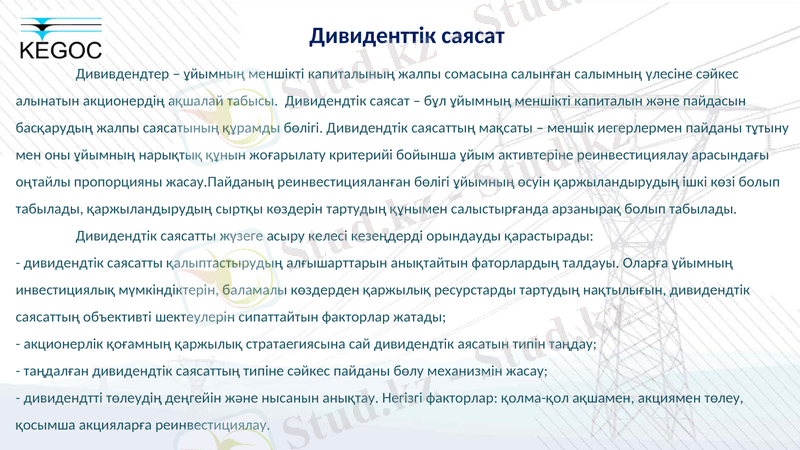 KEGOC

Дивиденттік саясат

Дививдендтер – ұйымның меншікті капиталының жалпы сомасына салынған салымның үлесіне сәйкес алынатын акционердің ақшалай табысы. Дивидендтік саясат – бұл ұйымның меншікті капиталын және пайдасын басқарудың жалпы саясатының құрамды бөлігі. Дивидендтік саясаттың мақсаты – меншік иегерлермен пайданы тұтыну мен оны ұйымның нарықтық құнын жоғарылату критерийі бойынша ұйым активтеріне реинвестициялау арасындағы оңтайлы пропорцияны жасау.Пайданың реинвестицияланған бөлігі ұйымның өсуін қаржыландырудың ішкі көзі болып табылады, қаржыландырудың сыртқы көздерін тартудың құнымен салыстырғанда арзанырақ болып табылады.

Дивидендтік саясатты жүзеге асыру келесі кезеңдерді орындауды қарастырады:
- дивидендтік саясатты қалыптастырудың алғышарттарын анықтайтын фаторлардың талдауы. Оларға ұйымның инвестициялық мүмкіндіктерін, баламалы көздерден қаржылық ресурстарды тартудың нақтылығын, дивидендтік саясаттың объективті шектеулерін сипаттайтын факторлар жатады;
- акционерлік қоғамның қаржылық стратаегиясына сай дивидендтік аясатын типін таңдау;
- таңдалған дивидендтік саясаттың типіне сәйкес пайданы бөлу механизмін жасау;
- дивидендтті төлеудің деңгейін және нысанын анықтау. Негізгі факторлар: қолма-қол ақшамен, акциямен төлеу, қосымша акцияларға реинвестициялау.

Stud.kz